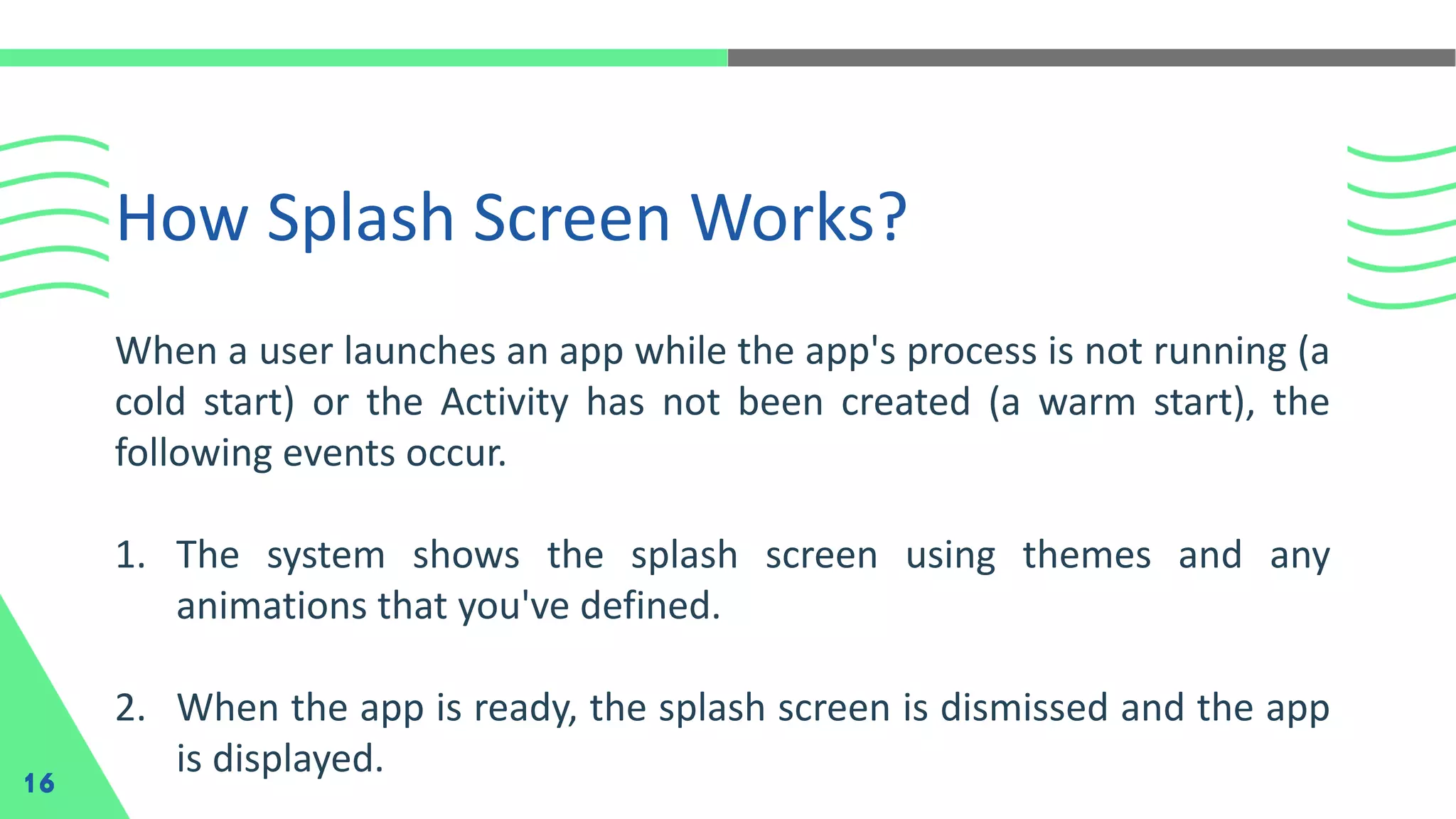 How Splash Screen Works?

When a user launches an app while the app's process is not running (a cold start) or the Activity has not been created (a warm start), the following events occur.

1. The system shows the splash screen using themes and any animations that you've defined.

2. When the app is ready, the splash screen is dismissed and the app is displayed.

16